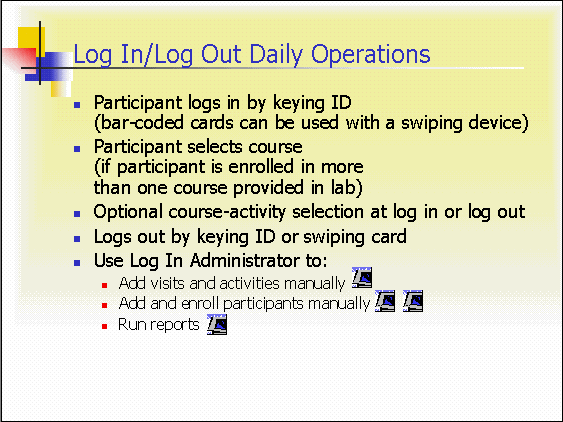 Log In/Log Out Daily Operations

- Participant logs in by keying ID (bar-coded cards can be used with a swiping device)
- Participant selects course (if participant is enrolled in more than one course provided in lab)
- Optional course-activity selection at log in or log out
- Logs out by keying ID or swiping card
- Use Log In Administrator to:
  - Add visits and activities manually
  - Add and enroll participants manually
  - Run reports